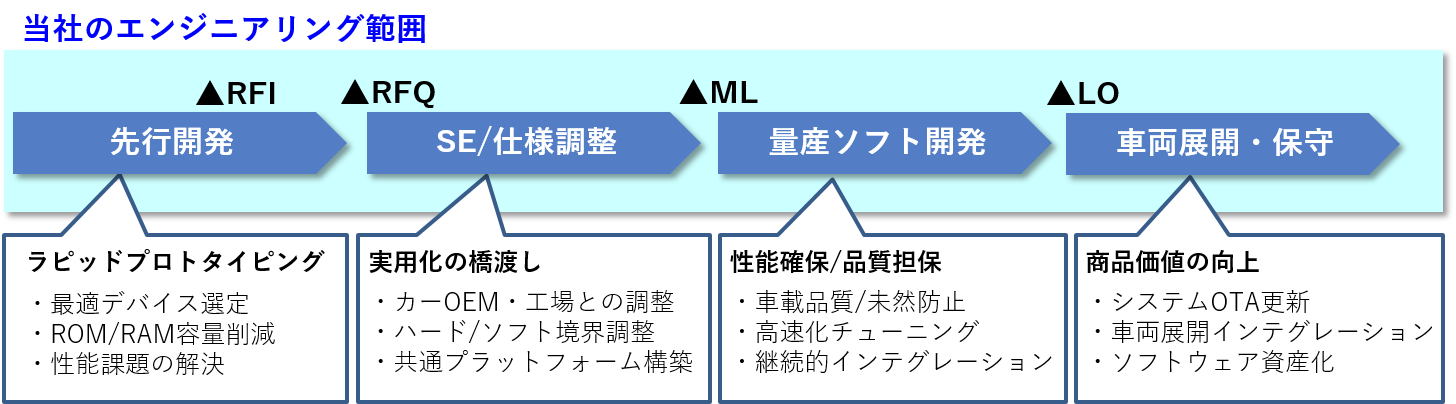 当社のエンジニアリング範囲

▲RFI

▲RFQ

▲ML

▲LO

先行開発

SE/仕様調整

量産ソフト開発

車両展開・保守

ラピッドプロトタイピング
・最適デバイス選定
・ROM/RAM容量削減
・性能課題の解決

実用化の橋渡し
・カーOEM・工場との調整
・ハード/ソフト境界調整
・共通プラットフォーム構築

性能確保/品質担保
・車載品質/未然防止
・高速化チューニング
・継続的インテグレーション

商品価値の向上
・システムOTA更新
・車両展開インテグレーション
・ソフトウェア資産化